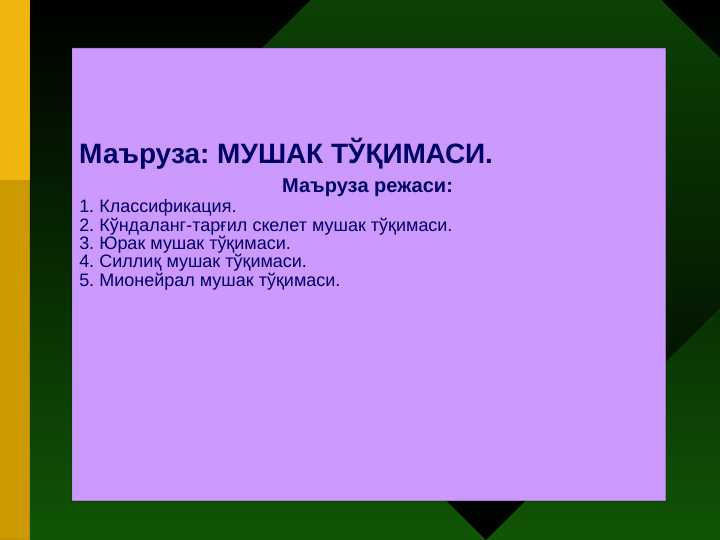 Маъруза: МУШАК ТЎҚИМАСИ.

Маъруза режаси:

1. Классификация.
2. Кўндаланг-тарғил скелет мушак тўқимаси.
3. Юрак мушак тўқимаси.
4. Силлиқ мушак тўқимаси.
5. Мионейрал мушак тўқимаси.